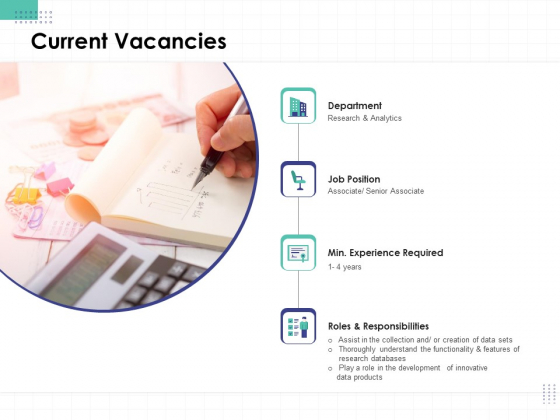 Current Vacancies

Department
Research & Analytics

Job Position
Associate/ Senior Associate

Min. Experience Required
1- 4 years

Roles & Responsibilities
o Assist in the collection and/ or creation of data sets
o Thoroughly understand the functionality & features of research databases
o Play a role in the development of innovative data products